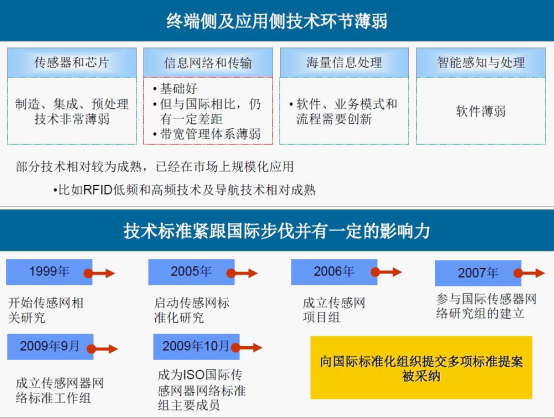 终端侧及应用侧技术环节薄弱

传感器和芯片

制造、集成、预处理技术非常薄弱

信息网络和传输

• 基础好
• 但与国际相比，仍有一定差距
• 带宽管理体系薄弱

海量信息处理

• 软件、业务模式和流程需要创新

智能感知与处理

软件薄弱

部分技术相对较为成熟，已经在市场上规模化应用

•比如RFID低频和高频技术及导航技术相对成熟

技术标准紧跟国际步伐并有一定的影响力

1999年

开始传感网相关研究

2005年

启动传感网标准化研究

2006年

成立传感网项目组

2007年

参与国际传感器网络研究组的建立

2009年9月

成立传感网器网络标准工作组

2009年10月

成为ISO国际传感网器网络标准组主要成员

向国际标准化组织提交多项标准提案被采纳